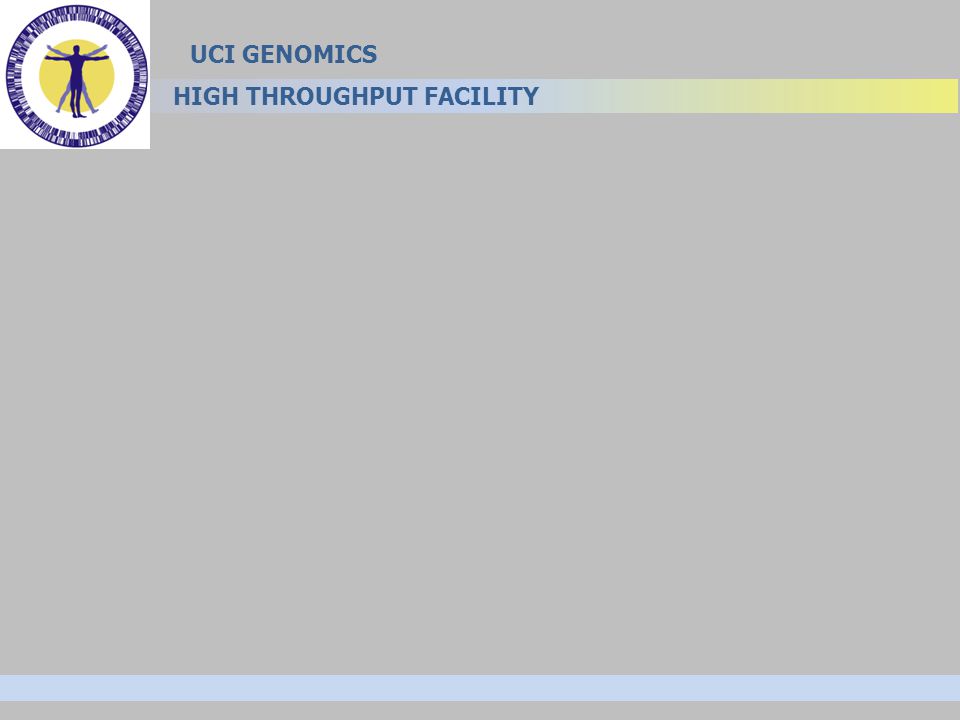 UCI GENOMICS

HIGH THROUGHPUT FACILITY